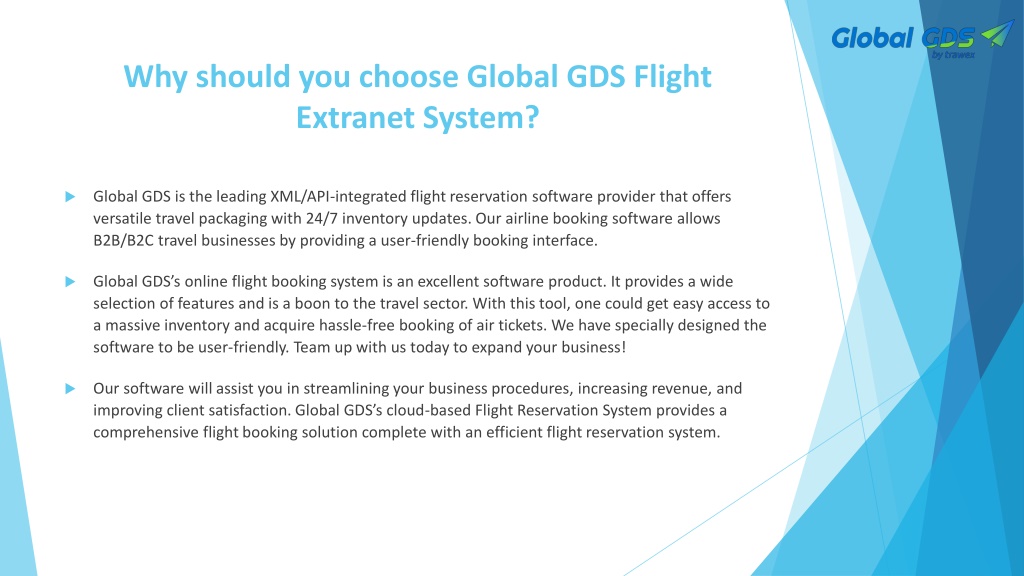 Global GDS
by trawex

Why should you choose Global GDS Flight Extranet System?

Global GDS is the leading XML/API-integrated flight reservation software provider that offers versatile travel packaging with 24/7 inventory updates. Our airline booking software allows B2B/B2C travel businesses by providing a user-friendly booking interface.

Global GDS's online flight booking system is an excellent software product. It provides a wide selection of features and is a boon to the travel sector. With this tool, one could get easy access to a massive inventory and acquire hassle-free booking of air tickets. We have specially designed the software to be user-friendly. Team up with us today to expand your business!

Our software will assist you in streamlining your business procedures, increasing revenue, and improving client satisfaction. Global GDS's cloud-based Flight Reservation System provides a comprehensive flight booking solution complete with an efficient flight reservation system.